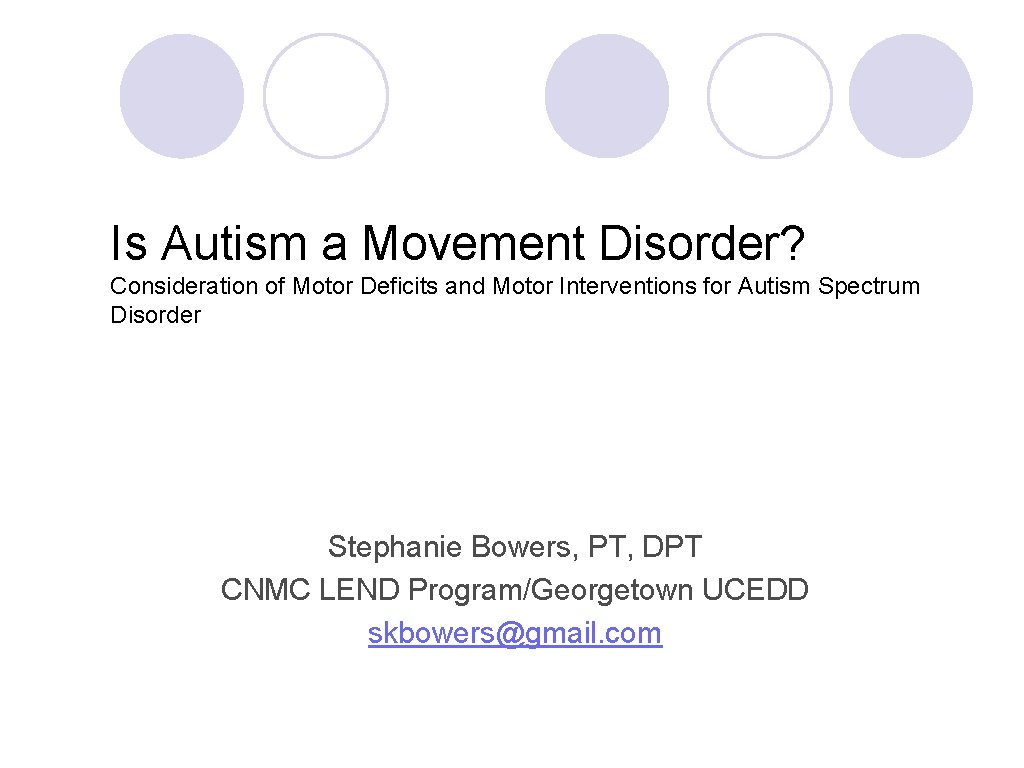 Is Autism a Movement Disorder?
Consideration of Motor Deficits and Motor Interventions for Autism Spectrum Disorder

Stephanie Bowers, PT, DPT
CNMC LEND Program/Georgetown UCEDD
skbowers@gmail.com